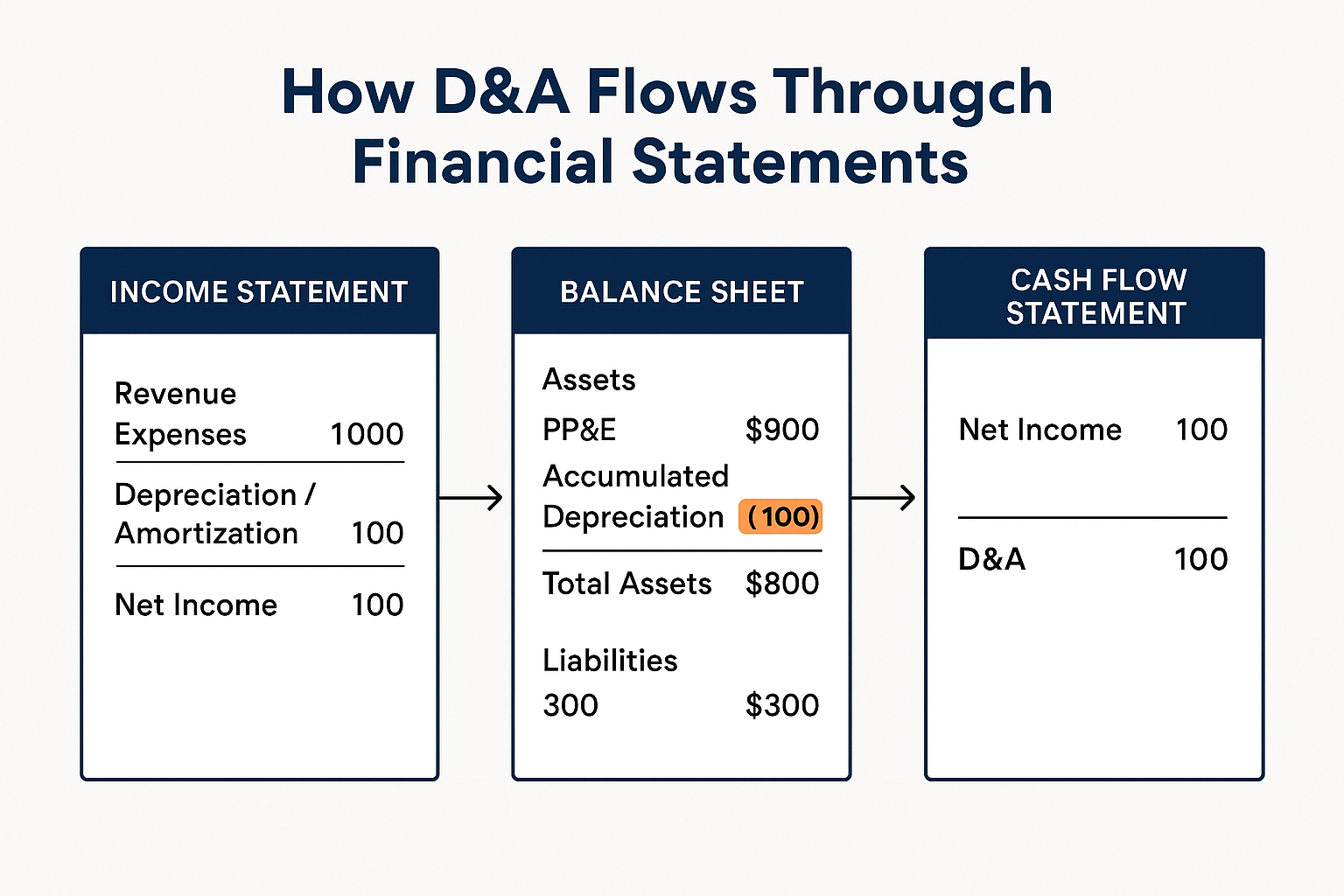 How D&A Flows Through Financial Statements

INCOME STATEMENT

Revenue
Expenses 1000

Depreciation / Amortization 100

Net Income 100

BALANCE SHEET

Assets
PP&E $900
Accumulated Depreciation (100)

Total Assets $800

Liabilities
300 $300

CASH FLOW STATEMENT

Net Income 100

D&A 100